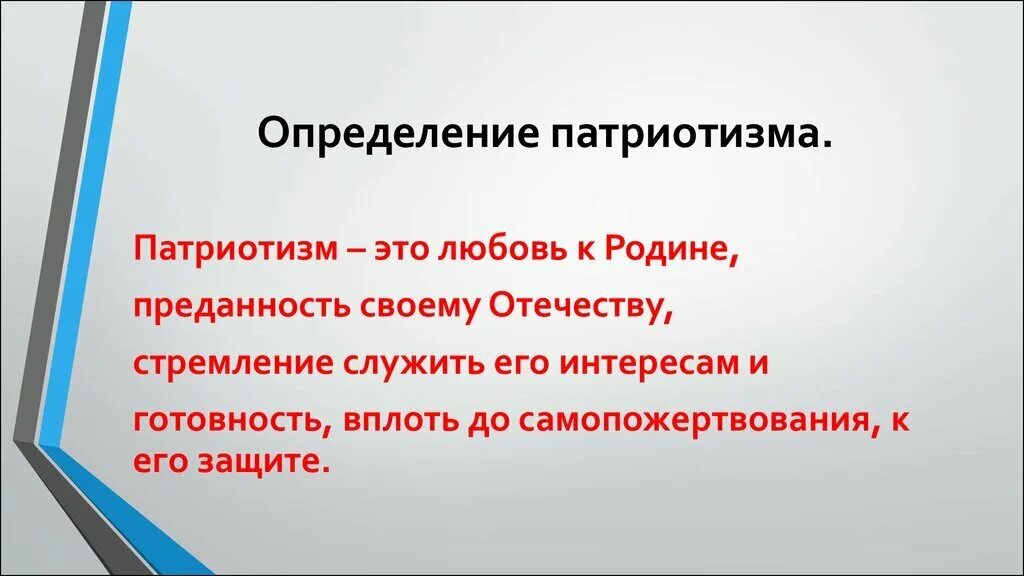 Определение патриотизма.

Патриотизм – это любовь к Родине, преданность своему Отечеству, стремление служить его интересам и готовность, вплоть до самопожертвования, к его защите.